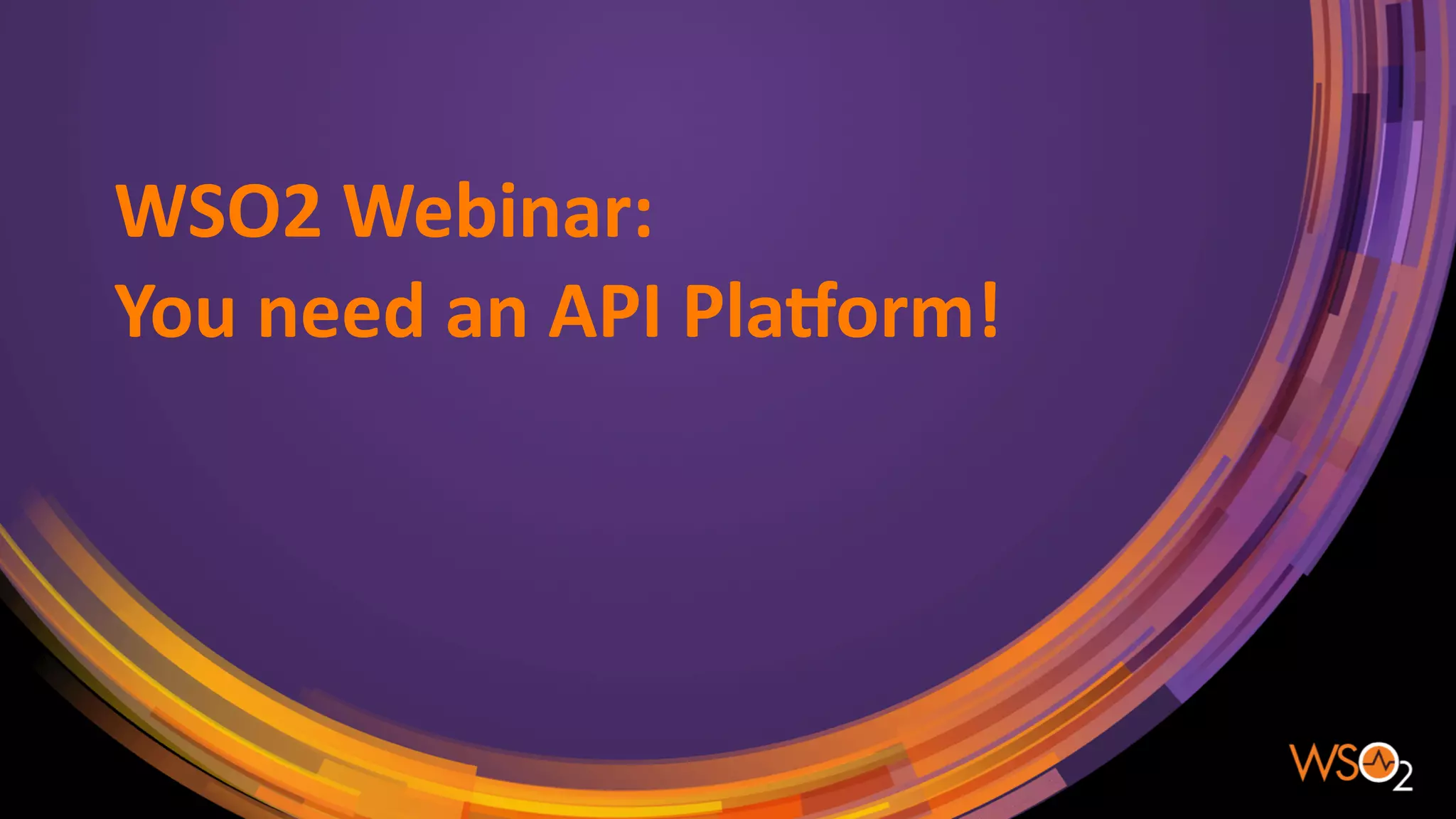 WSO2 Webinar:
You need an API Platform!

WSO2